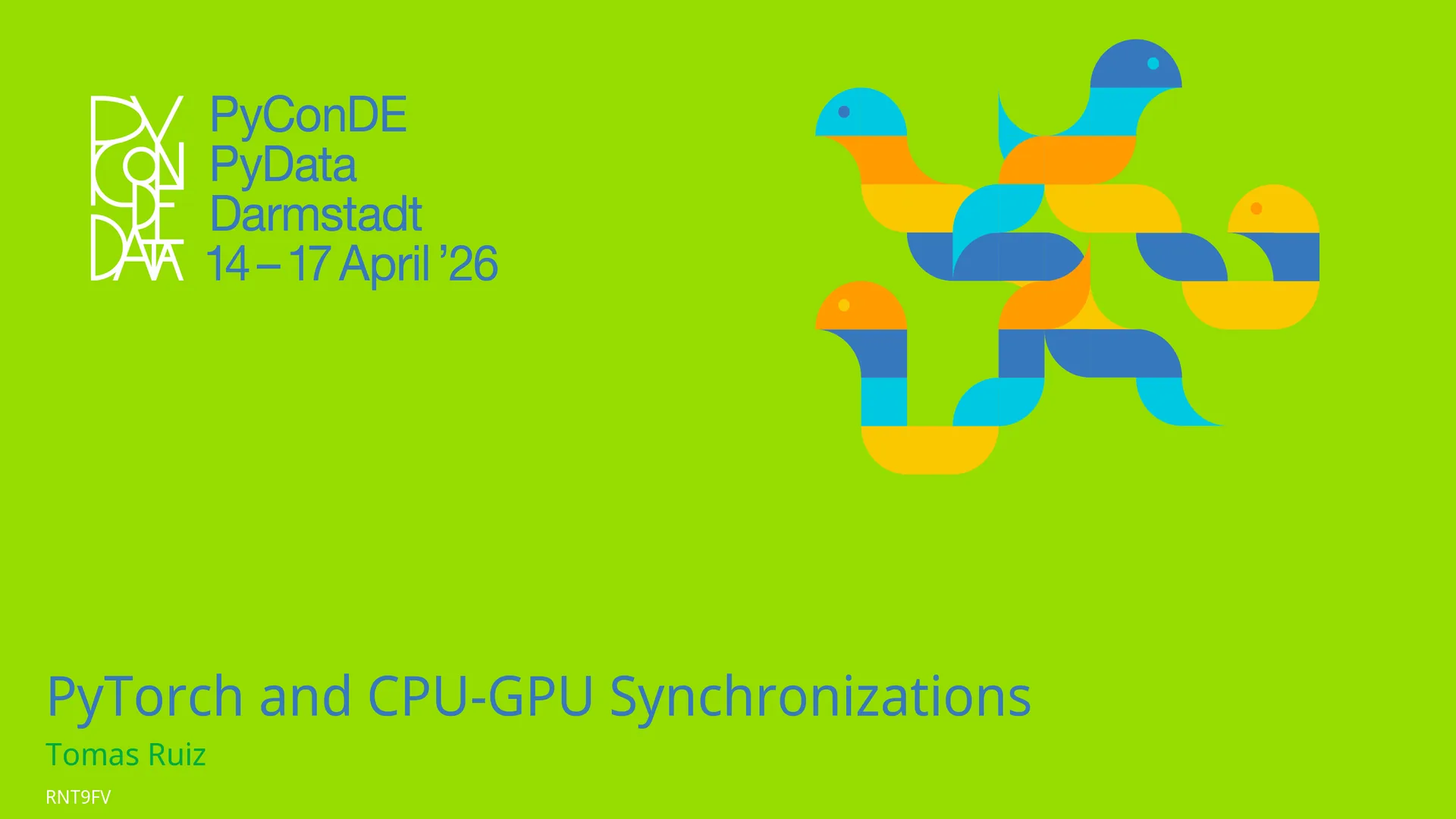 PY CON DE DATA

PyConDE
PyData
Darmstadt
14 – 17 April ’26

PyTorch and CPU-GPU Synchronizations

Tomas Ruiz

RNT9FV